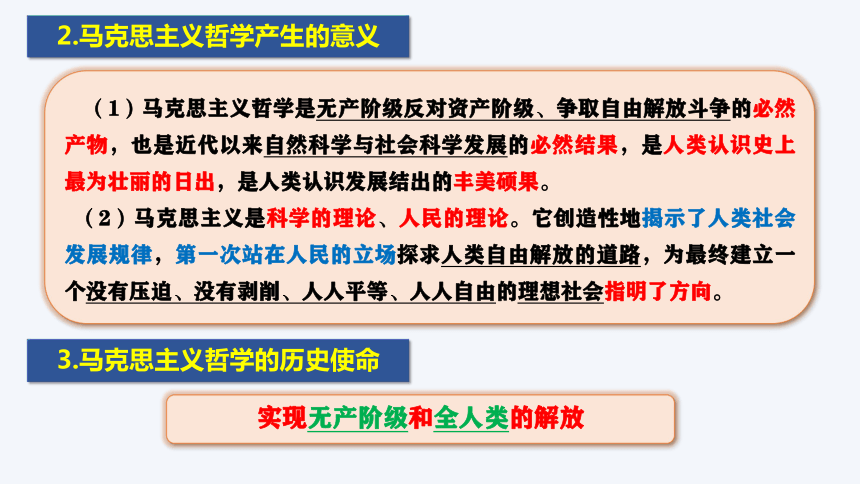 2.马克思主义哲学产生的意义

（1）马克思主义哲学是无产阶级反对资产阶级、争取自由解放斗争的必然产物，也是近代以来自然科学与社会科学发展的必然结果，是人类认识史上最为壮丽的日出，是人类认识发展结出的丰美硕果。

（2）马克思主义是科学的理论、人民的理论。它创造性地揭示了人类社会发展规律，第一次站在人民的立场探求人类自由解放的道路，为最终建立一个没有压迫、没有剥削、人人平等、人人自由的理想社会指明了方向。

3.马克思主义哲学的历史使命

实现无产阶级和全人类的解放